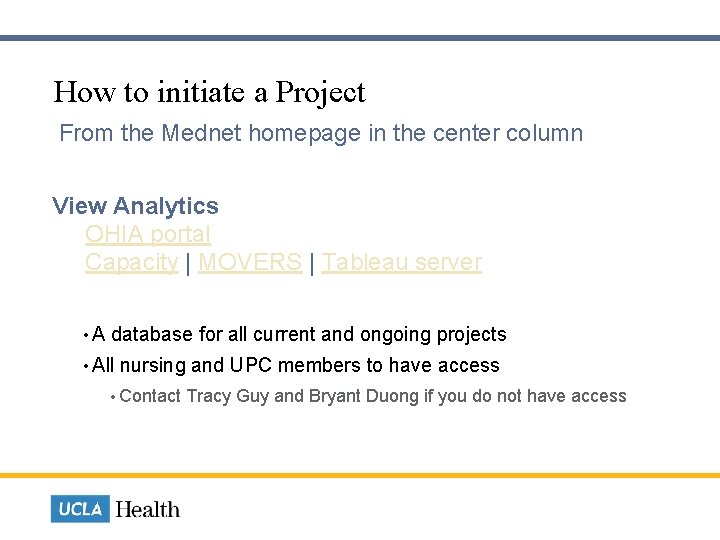 How to initiate a Project

From the Mednet homepage in the center column

View Analytics
OHIA portal
Capacity | MOVERS | Tableau server

• A database for all current and ongoing projects
• All nursing and UPC members to have access
• Contact Tracy Guy and Bryant Duong if you do not have access

UCLA Health